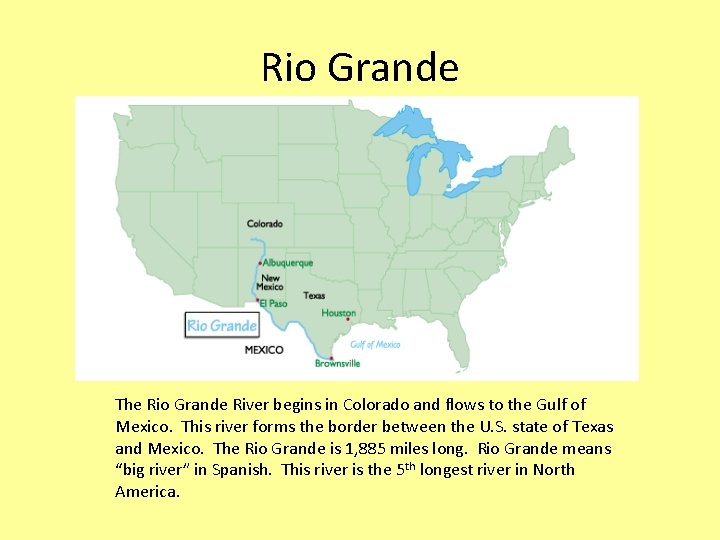 Rio Grande

Colorado
Albuquerque
New Mexico
Texas
El Paso
Houston
Rio Grande
MEXICO
Gulf of Mexico
Brownsville

The Rio Grande River begins in Colorado and flows to the Gulf of Mexico. This river forms the border between the U.S. state of Texas and Mexico. The Rio Grande is 1,885 miles long. Rio Grande means "big river" in Spanish. This river is the 5$^{th}$ longest river in North America.